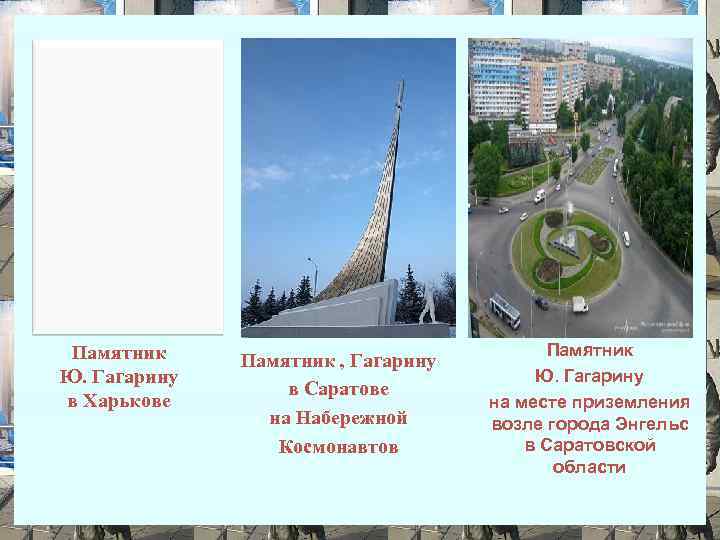 Памятник Ю. Гагарину в Харькове

Памятник , Гагарину в Саратове на Набережной Космонавтов

Памятник Ю. Гагарину на месте приземления возле города Энгельс в Саратовской области